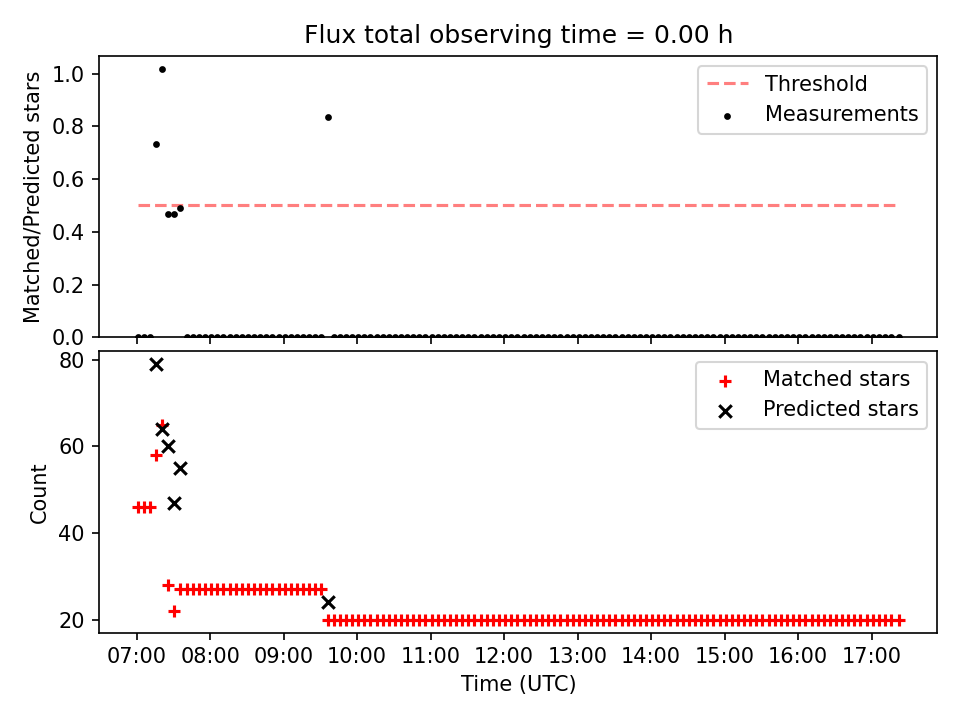 Flux total observing time = 0.00 h

Matched/Predicted stars

1.0
0.8
0.6
0.4
0.2
0.0

Threshold
Measurements

Count

80
60
40
20

Matched stars
Predicted stars

07:00 08:00 09:00 10:00 11:00 12:00 13:00 14:00 15:00 16:00 17:00

Time (UTC)